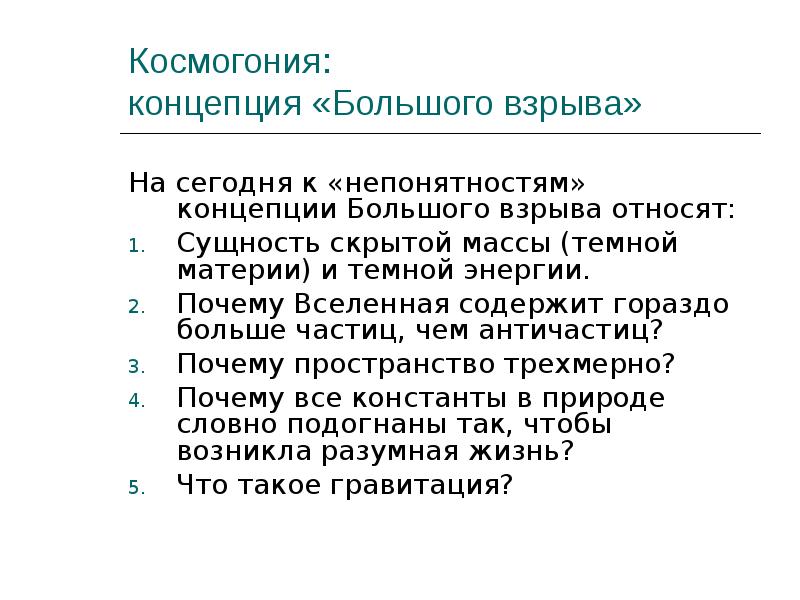 Космогония:
концепция «Большого взрыва»

На сегодня к «непонятностям» концепции Большого взрыва относят:

1. Сущность скрытой массы (темной материи) и темной энергии.
2. Почему Вселенная содержит гораздо больше частиц, чем античастиц?
3. Почему пространство трехмерно?
4. Почему все константы в природе словно подогнаны так, чтобы возникла разумная жизнь?
5. Что такое гравитация?